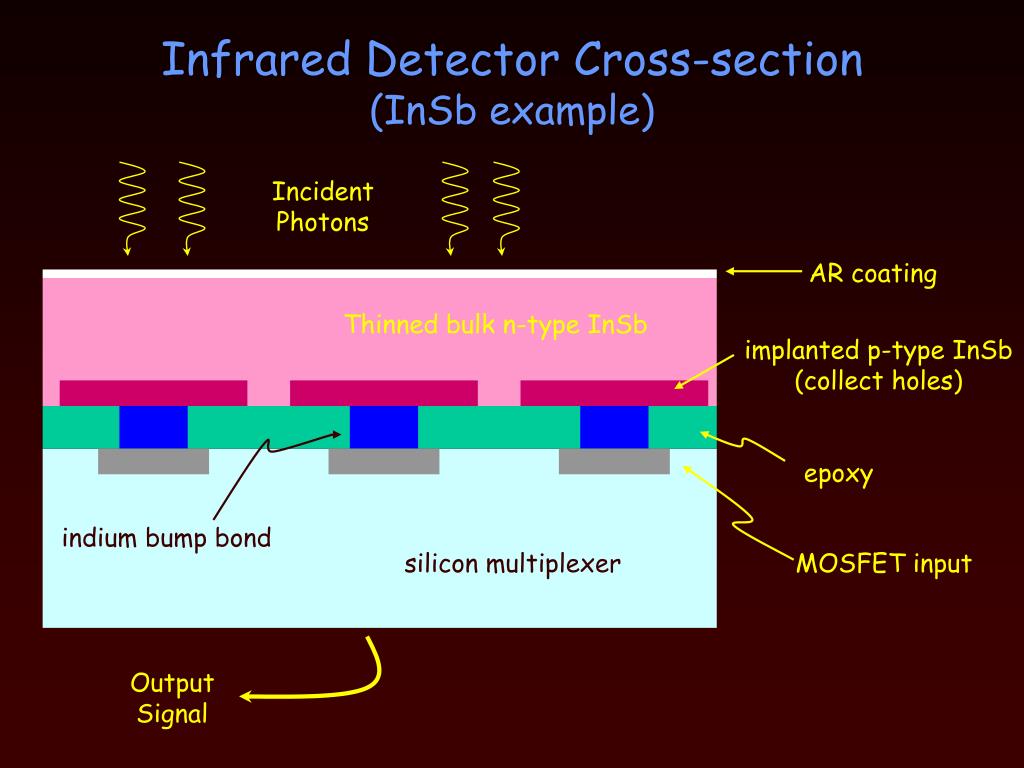 Infrared Detector Cross-section
(InSb example)

Incident Photons

AR coating

Thinned bulk n-type InSb

implanted p-type InSb (collect holes)

epoxy

indium bump bond

silicon multiplexer

MOSFET input

Output Signal